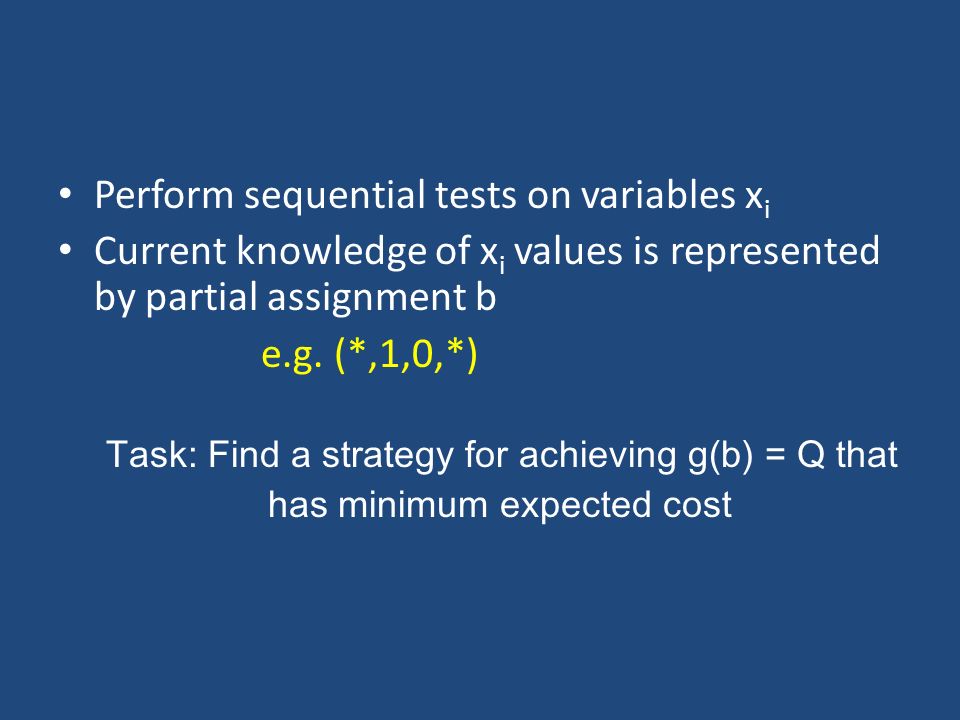 • Perform sequential tests on variables $x_i$
• Current knowledge of $x_i$ values is represented by partial assignment b

e.g. (*,1,0,*)

Task: Find a strategy for achieving g(b) = Q that has minimum expected cost